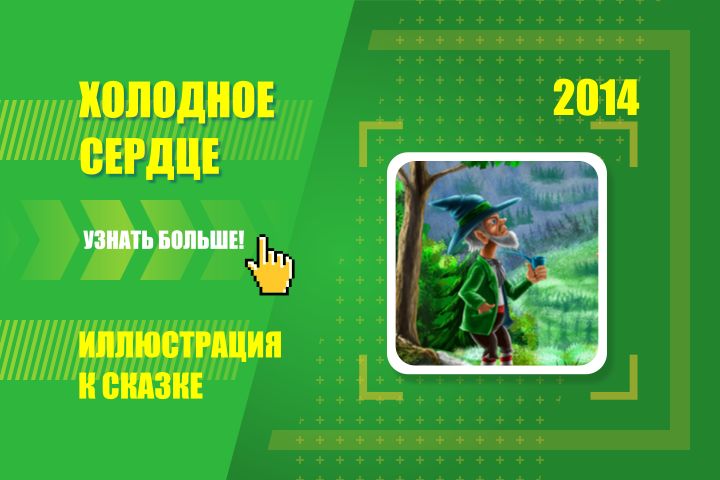 ХОЛОДНОЕ СЕРДЦЕ

2014

УЗНАТЬ БОЛЬШЕ!

ИЛЛЮСТРАЦИЯ К СКАЗКЕ